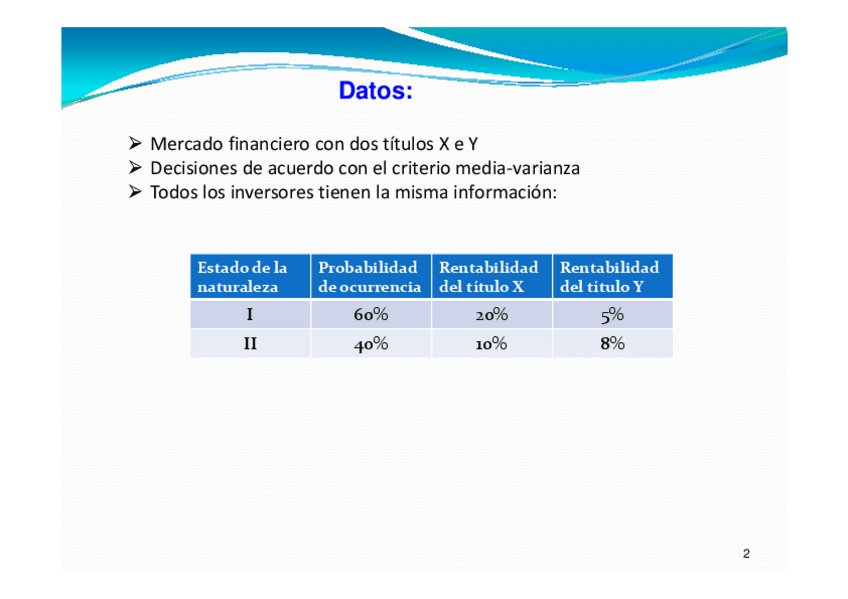 Datos:

➢ Mercado financiero con dos títulos X e Y
➢ Decisiones de acuerdo con el criterio media-varianza
➢ Todos los inversores tienen la misma información:

| Estado de la naturaleza | Probabilidad de ocurrencia | Rentabilidad del título X | Rentabilidad del título Y |
|---|---|---|---|
| I | 60% | 20% | 5% |
| II | 40% | 10% | 8% |

2